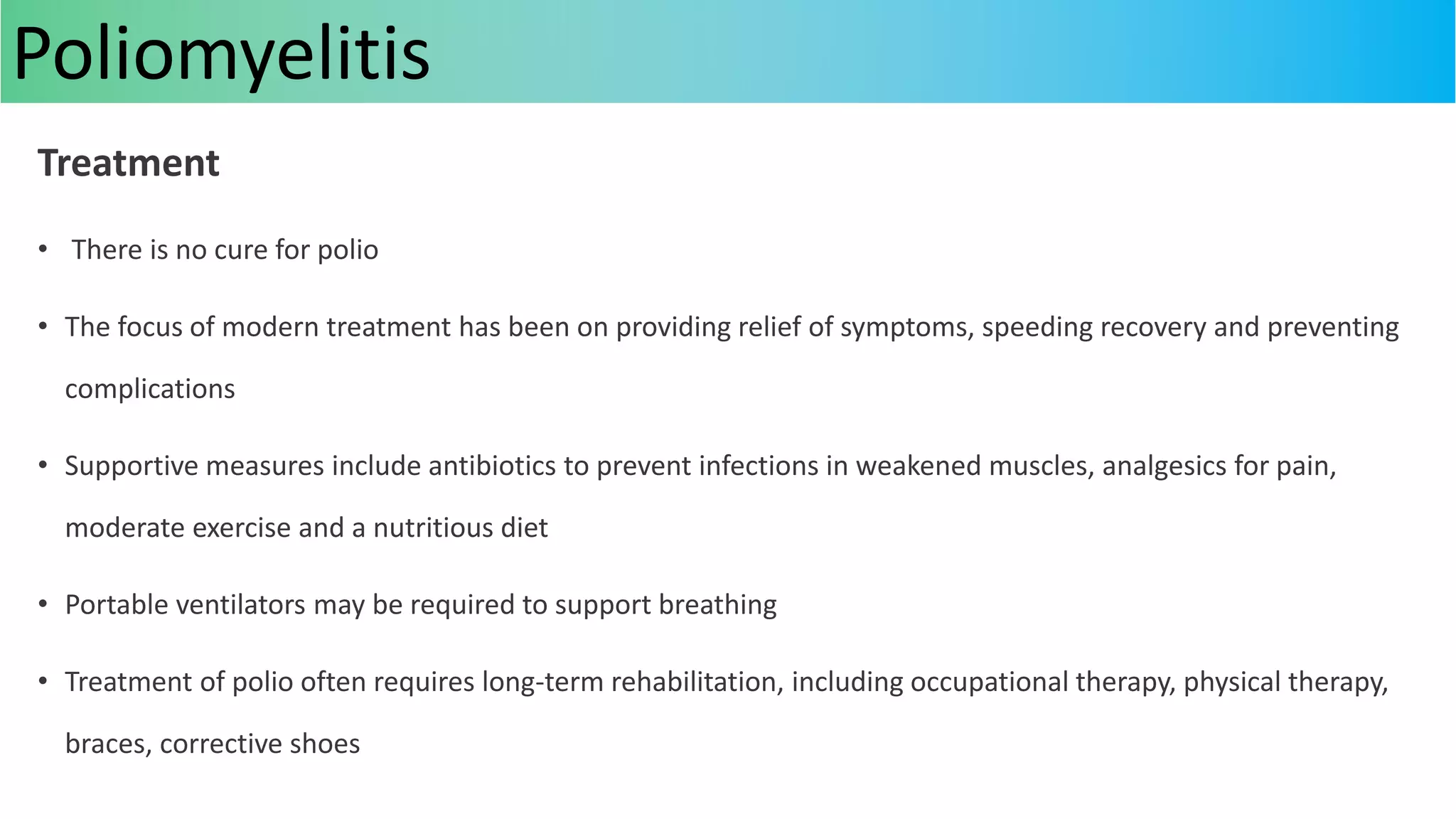 Poliomyelitis

Treatment

• There is no cure for polio

• The focus of modern treatment has been on providing relief of symptoms, speeding recovery and preventing complications

• Supportive measures include antibiotics to prevent infections in weakened muscles, analgesics for pain, moderate exercise and a nutritious diet

• Portable ventilators may be required to support breathing

• Treatment of polio often requires long-term rehabilitation, including occupational therapy, physical therapy, braces, corrective shoes